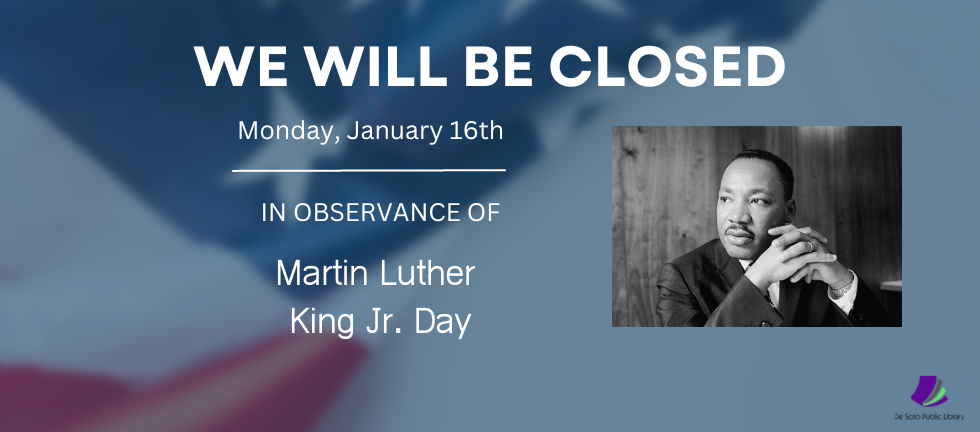 WE WILL BE CLOSED

Monday, January 16th

IN OBSERVANCE OF

Martin Luther King Jr. Day

De Soto Public Library